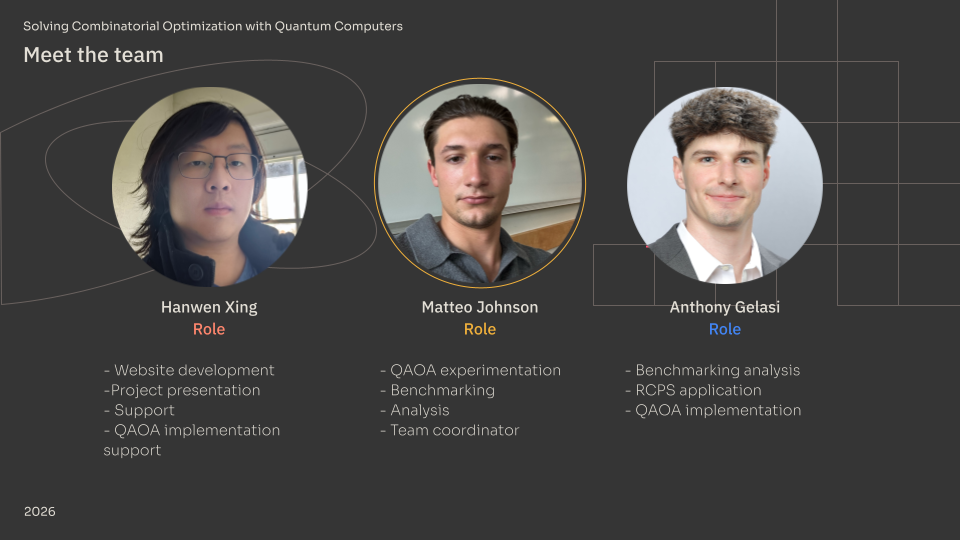 Solving Combinatorial Optimization with Quantum Computers

Meet the team

Hanwen Xing
Role

- Website development
-Project presentation
- Support
- QAOA implementation support

Matteo Johnson
Role

- QAOA experimentation
- Benchmarking
- Analysis
- Team coordinator

Anthony Gelasi
Role

- Benchmarking analysis
- RCPS application
- QAOA implementation

2026